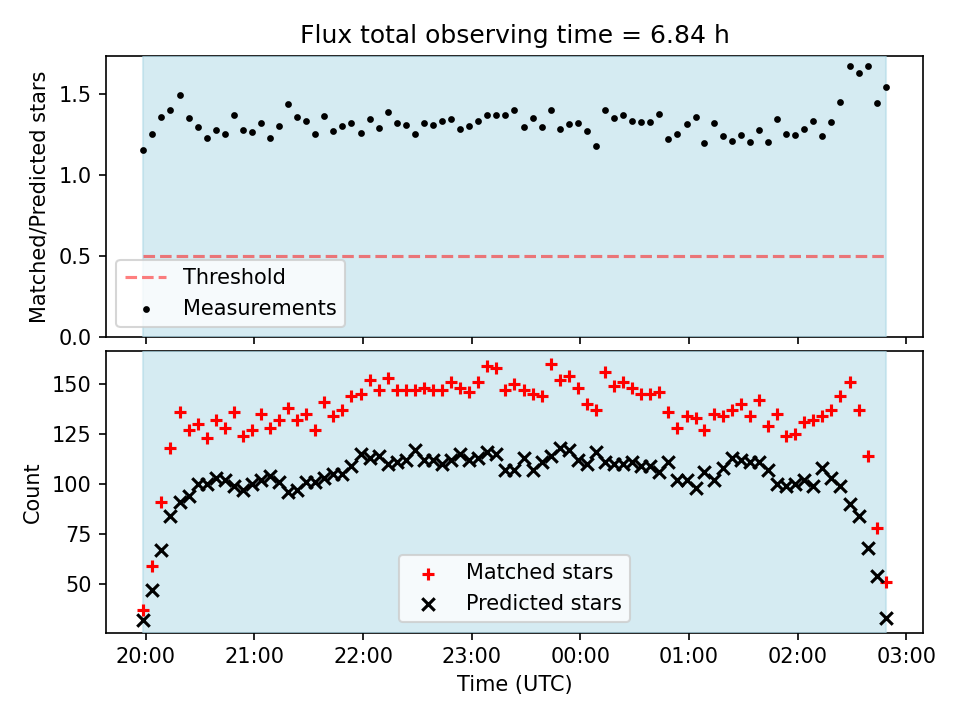 Flux total observing time = 6.84 h

Matched/Predicted stars

1.5
1.0
0.5
0.0

Threshold
Measurements

Count

150
125
100
75
50

Matched stars
Predicted stars

20:00 21:00 22:00 23:00 00:00 01:00 02:00 03:00
Time (UTC)